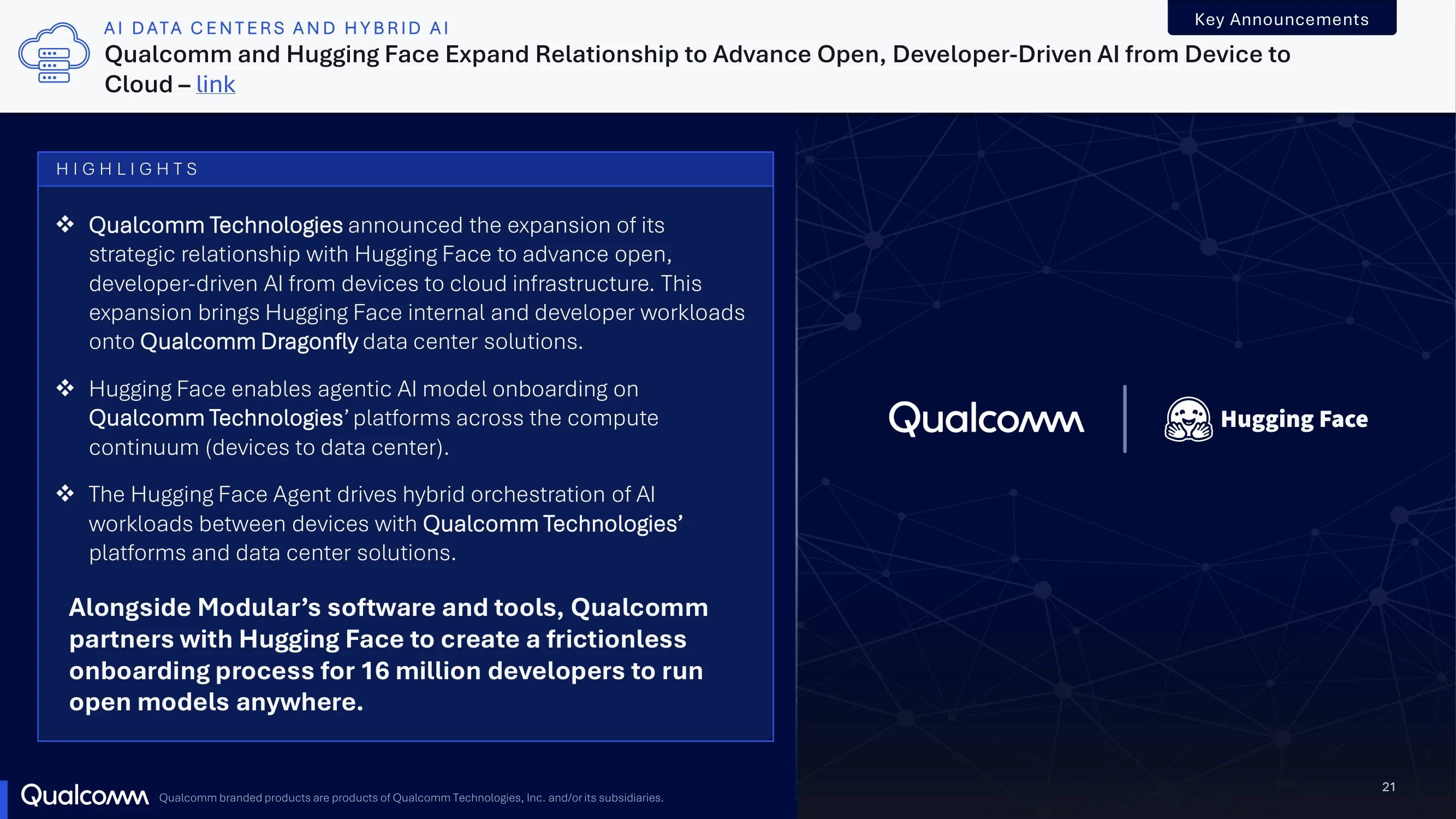 Key Announcements

AI DATA CENTERS AND HYBRID AI

Qualcomm and Hugging Face Expand Relationship to Advance Open, Developer-Driven AI from Device to Cloud – link

HIGHLIGHTS

❖ Qualcomm Technologies announced the expansion of its strategic relationship with Hugging Face to advance open, developer-driven AI from devices to cloud infrastructure. This expansion brings Hugging Face internal and developer workloads onto Qualcomm Dragonfly data center solutions.

❖ Hugging Face enables agentic AI model onboarding on Qualcomm Technologies' platforms across the compute continuum (devices to data center).

❖ The Hugging Face Agent drives hybrid orchestration of AI workloads between devices with Qualcomm Technologies' platforms and data center solutions.

Alongside Modular's software and tools, Qualcomm partners with Hugging Face to create a frictionless onboarding process for 16 million developers to run open models anywhere.

Qualcomm

Hugging Face

Qualcomm Qualcomm branded products are products of Qualcomm Technologies, Inc. and/or its subsidiaries.

21